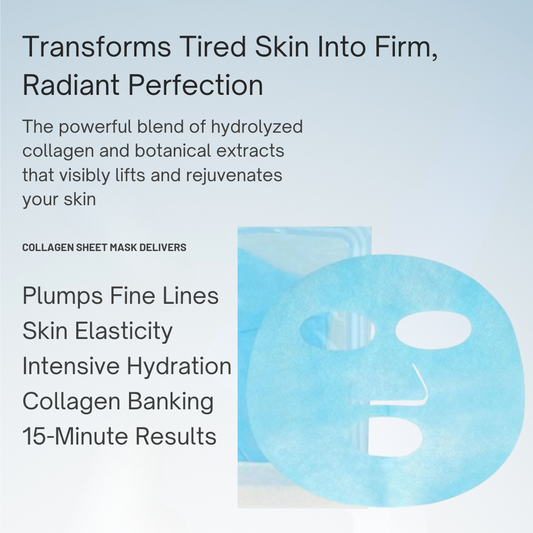 Transforms Tired Skin Into Firm, Radiant Perfection

The powerful blend of hydrolyzed collagen and botanical extracts that visibly lifts and rejuvenates your skin

COLLAGEN SHEET MASK DELIVERS

Plumps Fine Lines
Skin Elasticity
Intensive Hydration
Collagen Banking
15-Minute Results